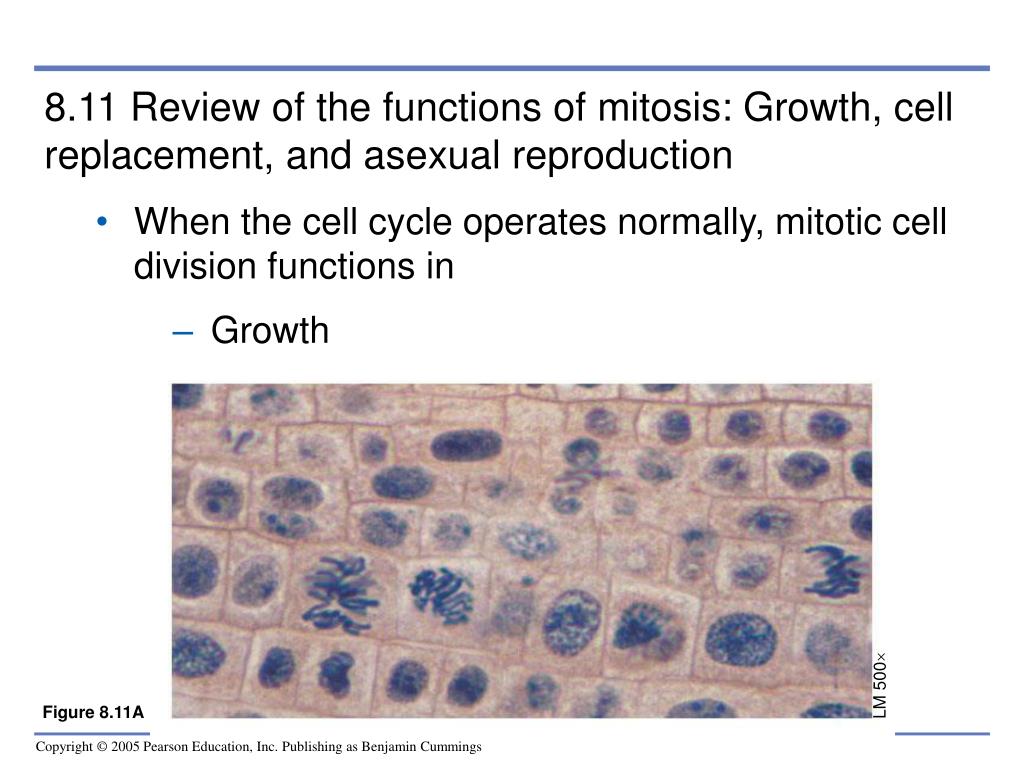 8.11 Review of the functions of mitosis: Growth, cell replacement, and asexual reproduction

• When the cell cycle operates normally, mitotic cell division functions in

– Growth

LM 500×

Figure 8.11A

Copyright © 2005 Pearson Education, Inc. Publishing as Benjamin Cummings